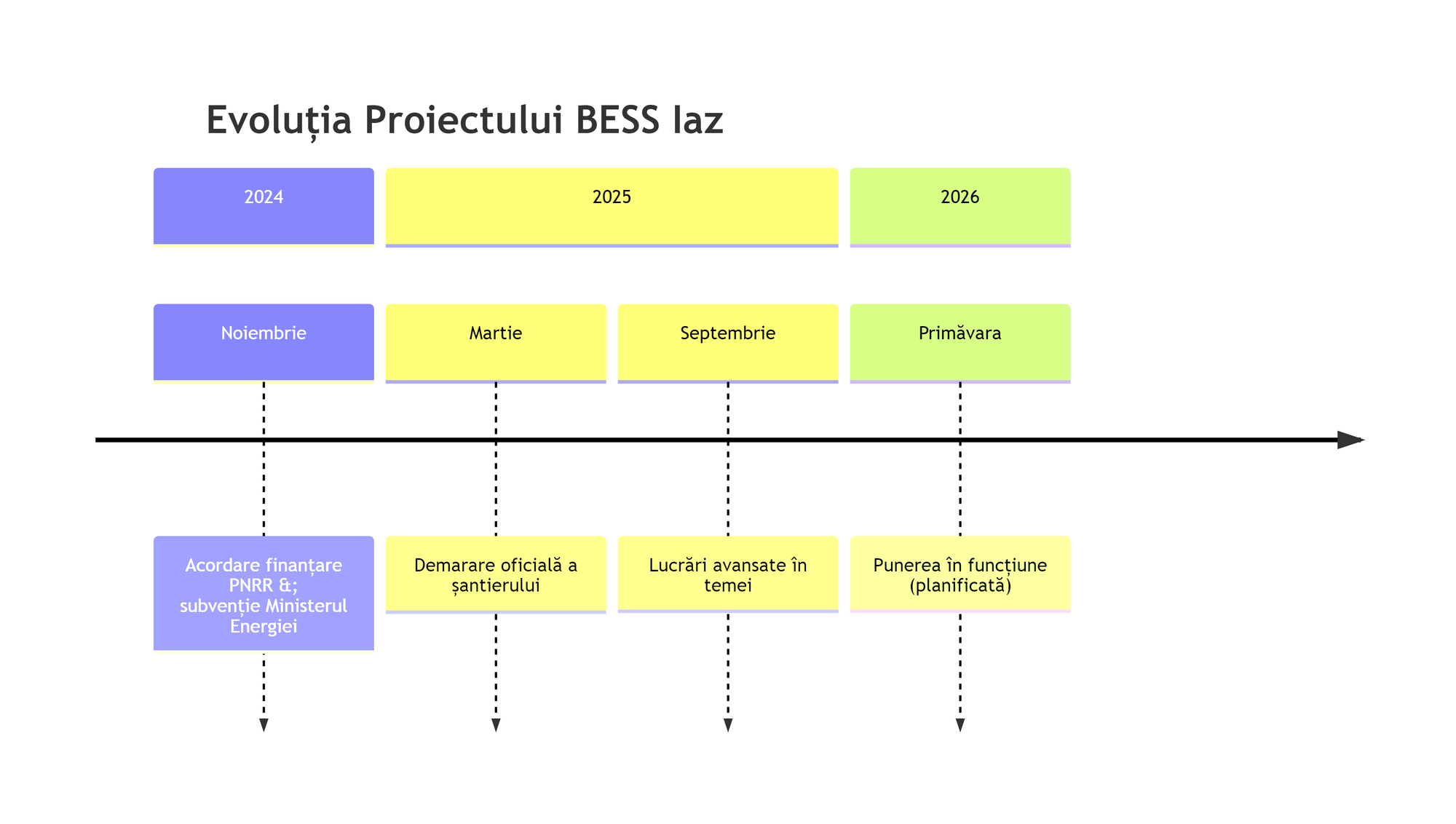 Evoluția Proiectului BESS Iaz

2024

2025

2026

Noiembrie

Martie

Septembrie

Primăvara

Acordare finanțare PNRR &; subvenție Ministerul Energiei

Demarare oficială a șantierului

Lucrări avansate în temei

Punerea în funcțiune (planificată)